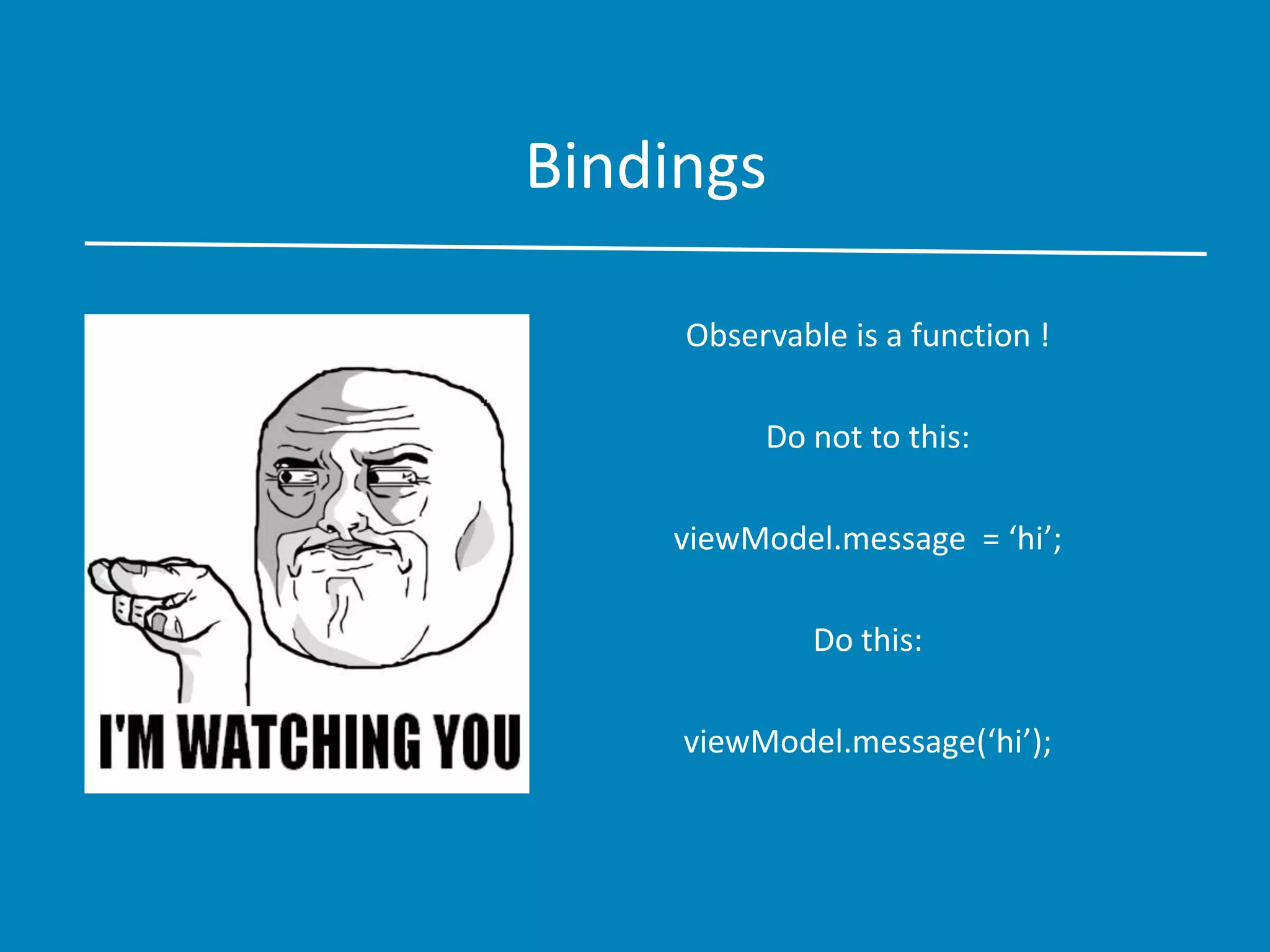 Bindings

I'M WATCHING YOU

Observable is a function !

Do not to this:

viewModel.message = ‘hi’;

Do this:

viewModel.message(‘hi’);